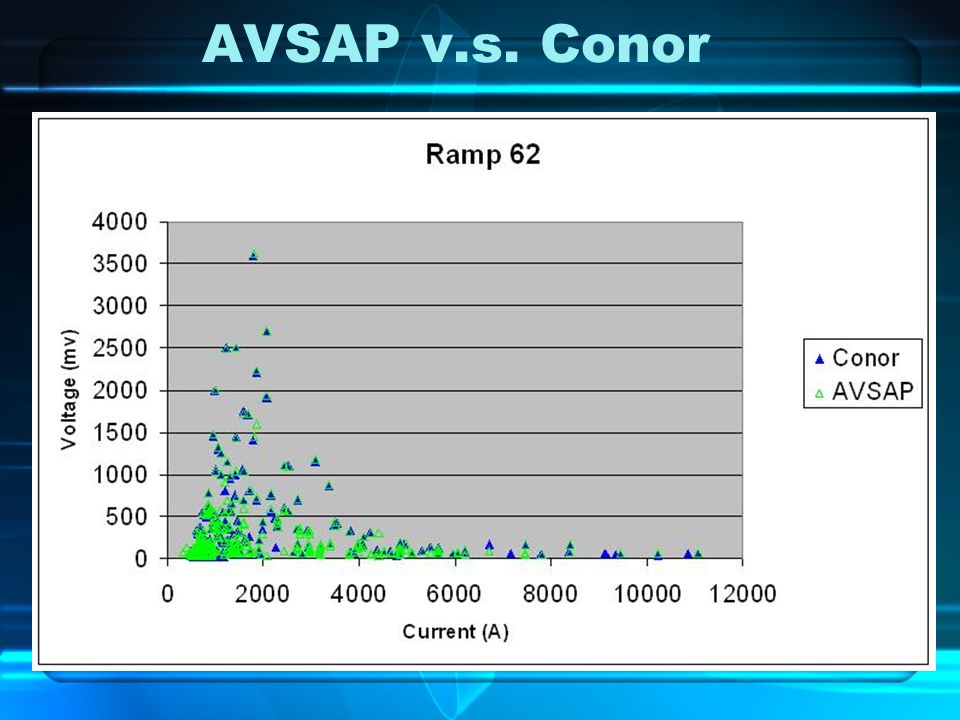 AVSAP v.s. Conor

Ramp 62

Voltage (mv)

4000
3500
3000
2500
2000
1500
1000
500
0

0 2000 4000 6000 8000 10000 12000

Current (A)

Conor
AVSAP